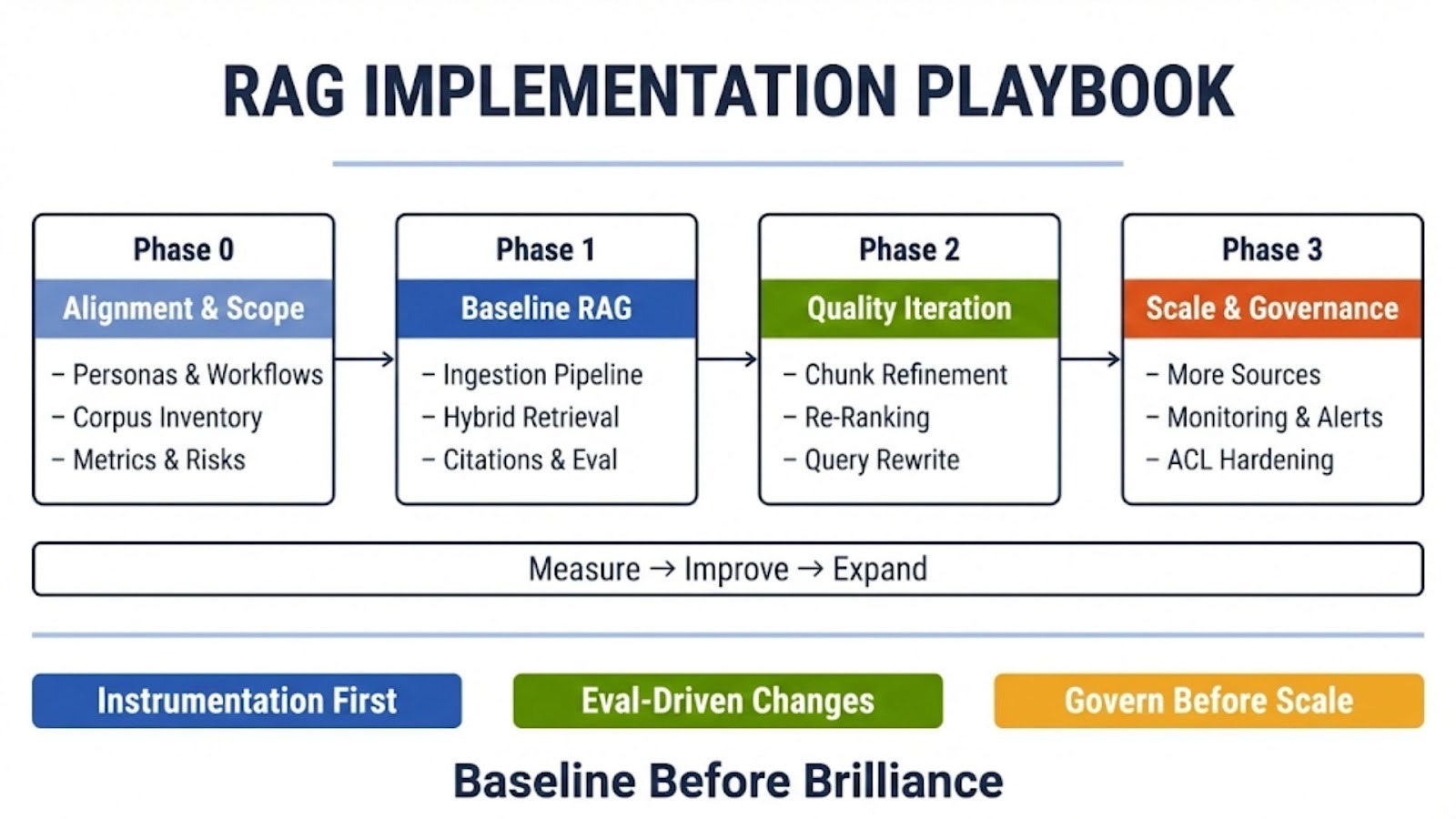 RAG IMPLEMENTATION PLAYBOOK

Phase 0
Alignment & Scope
– Personas & Workflows
– Corpus Inventory
– Metrics & Risks

Phase 1
Baseline RAG
– Ingestion Pipeline
– Hybrid Retrieval
– Citations & Eval

Phase 2
Quality Iteration
– Chunk Refinement
– Re-Ranking
– Query Rewrite

Phase 3
Scale & Governance
– More Sources
– Monitoring & Alerts
– ACL Hardening

Measure → Improve → Expand

Instrumentation First

Eval-Driven Changes

Govern Before Scale

Baseline Before Brilliance